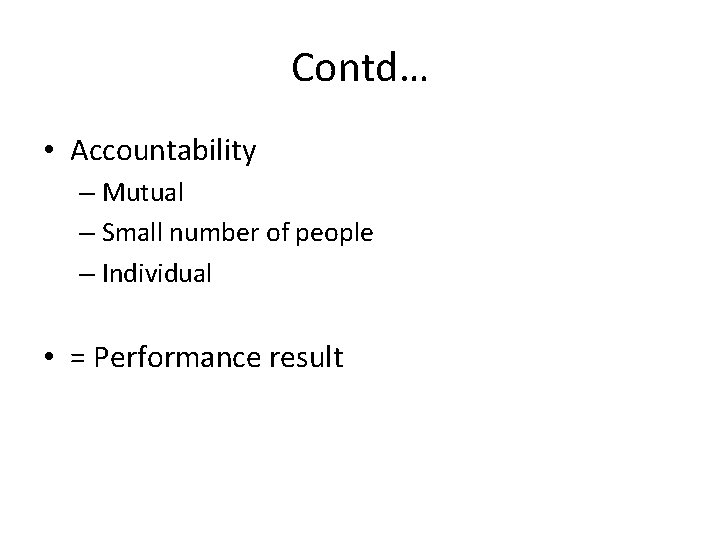 Contd…

• Accountability
– Mutual
– Small number of people
– Individual

• = Performance result